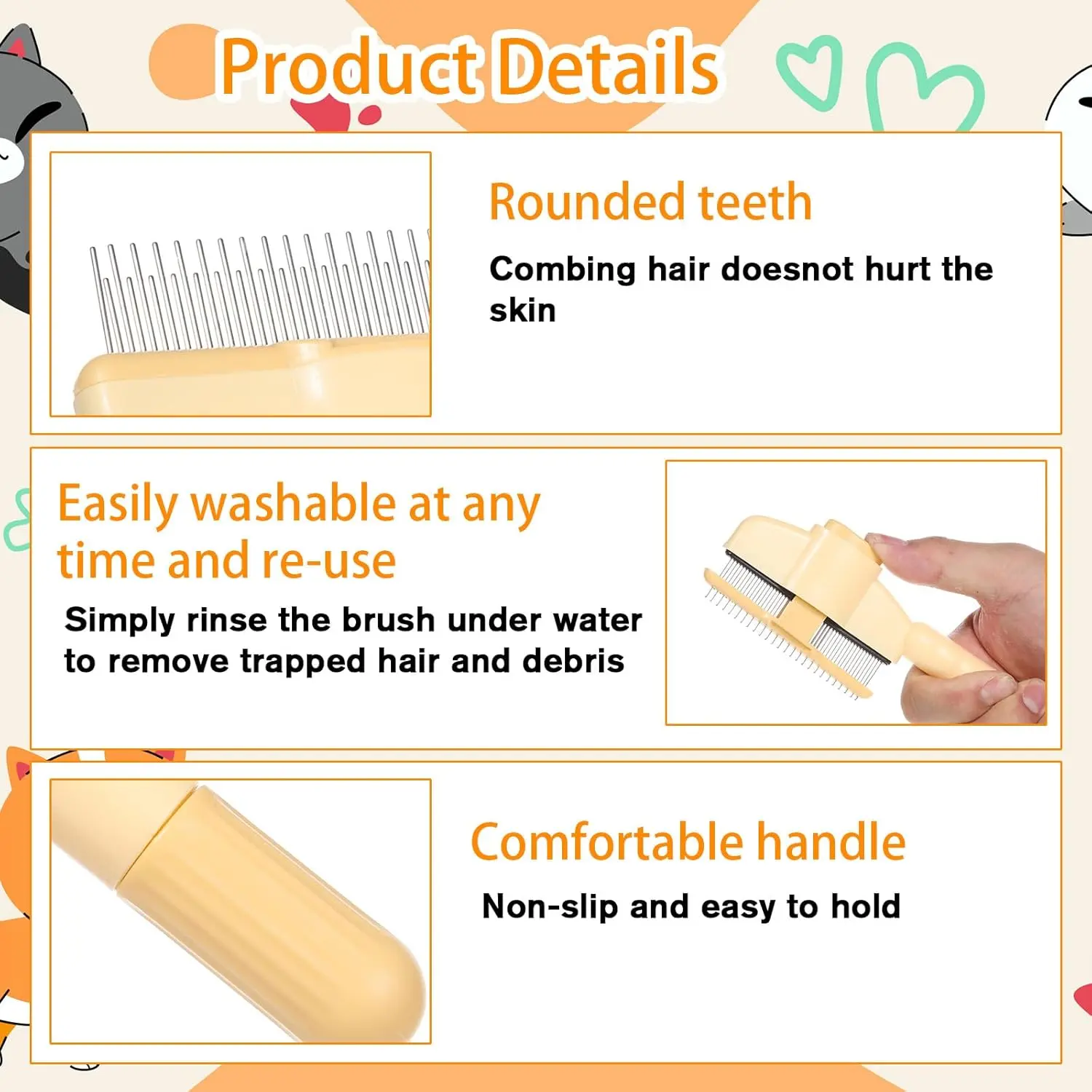 Product Details

Rounded teeth

Combing hair doesnot hurt the skin

Easily washable at any time and re-use

Simply rinse the brush under water to remove trapped hair and debris

Comfortable handle

Non-slip and easy to hold